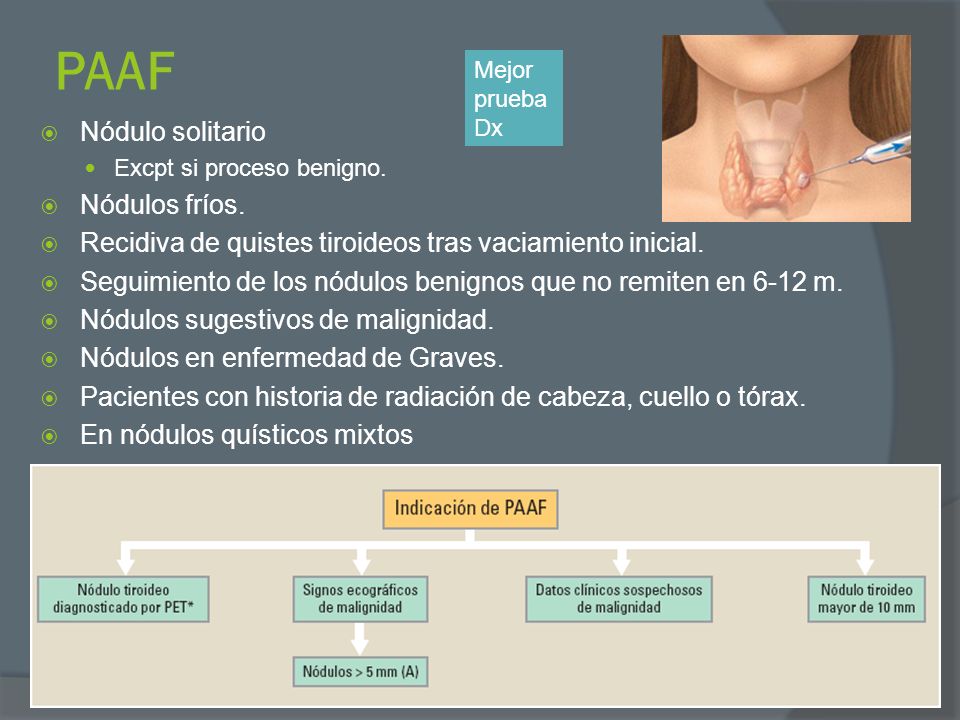 PAAF

Mejor prueba Dx

Nódulo solitario
Excpt si proceso benigno.
Nódulos fríos.
Recidiva de quistes tiroideos tras vaciamiento inicial.
Seguimiento de los nódulos benignos que no remiten en 6-12 m.
Nódulos sugestivos de malignidad.
Nódulos en enfermedad de Graves.
Pacientes con historia de radiación de cabeza, cuello o tórax.
En nódulos quísticos mixtos

Indicación de PAAF

Nódulo tiroideo diagnosticado por PET*

Signos ecográficos de malignidad

Nódulos > 5 mm (A)

Datos clínicos sospechosos de malignidad

Nódulo tiroideo mayor de 10 mm